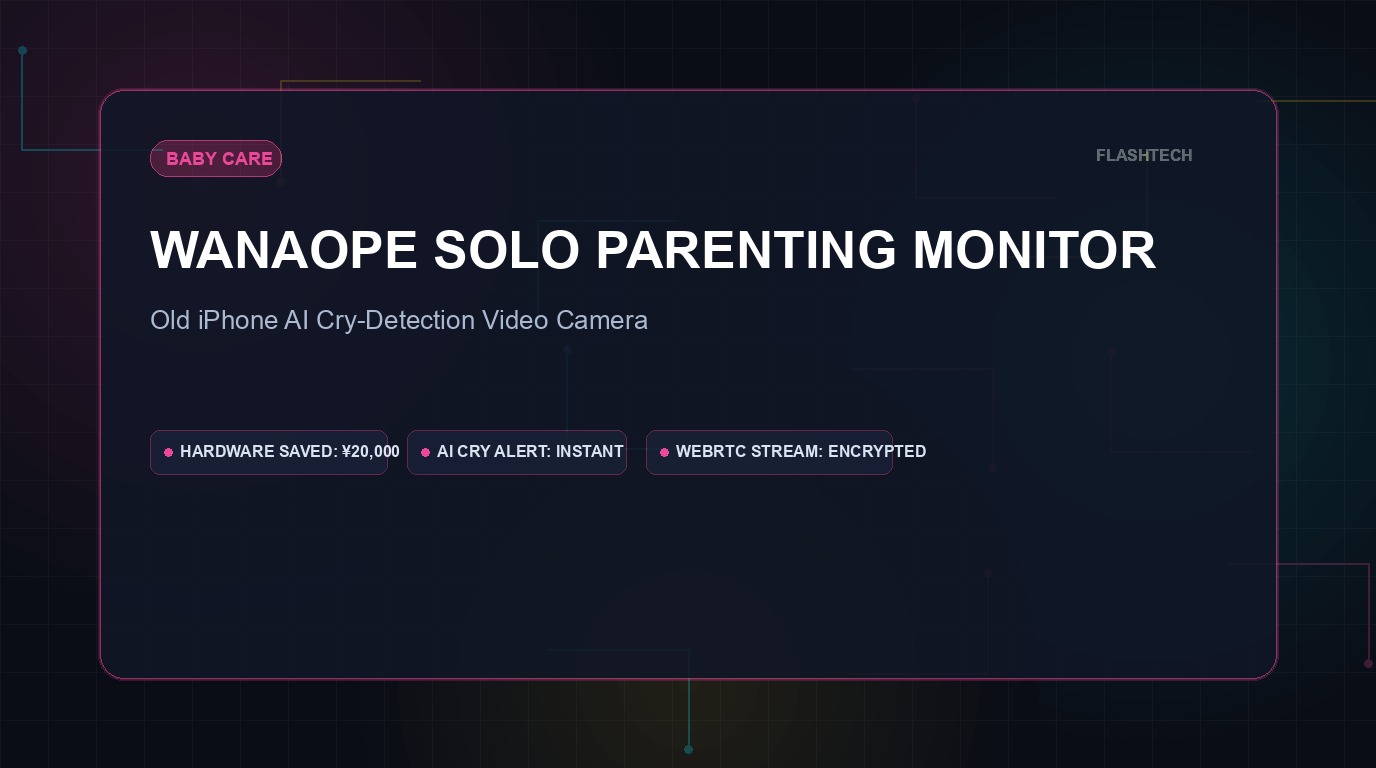 BABY CARE

FLASHTECH

WANAOPE SOLO PARENTING MONITOR

Old iPhone AI Cry-Detection Video Camera

• HARDWARE SAVED: ¥20,000

• AI CRY ALERT: INSTANT

• WEBRTC STREAM: ENCRYPTED